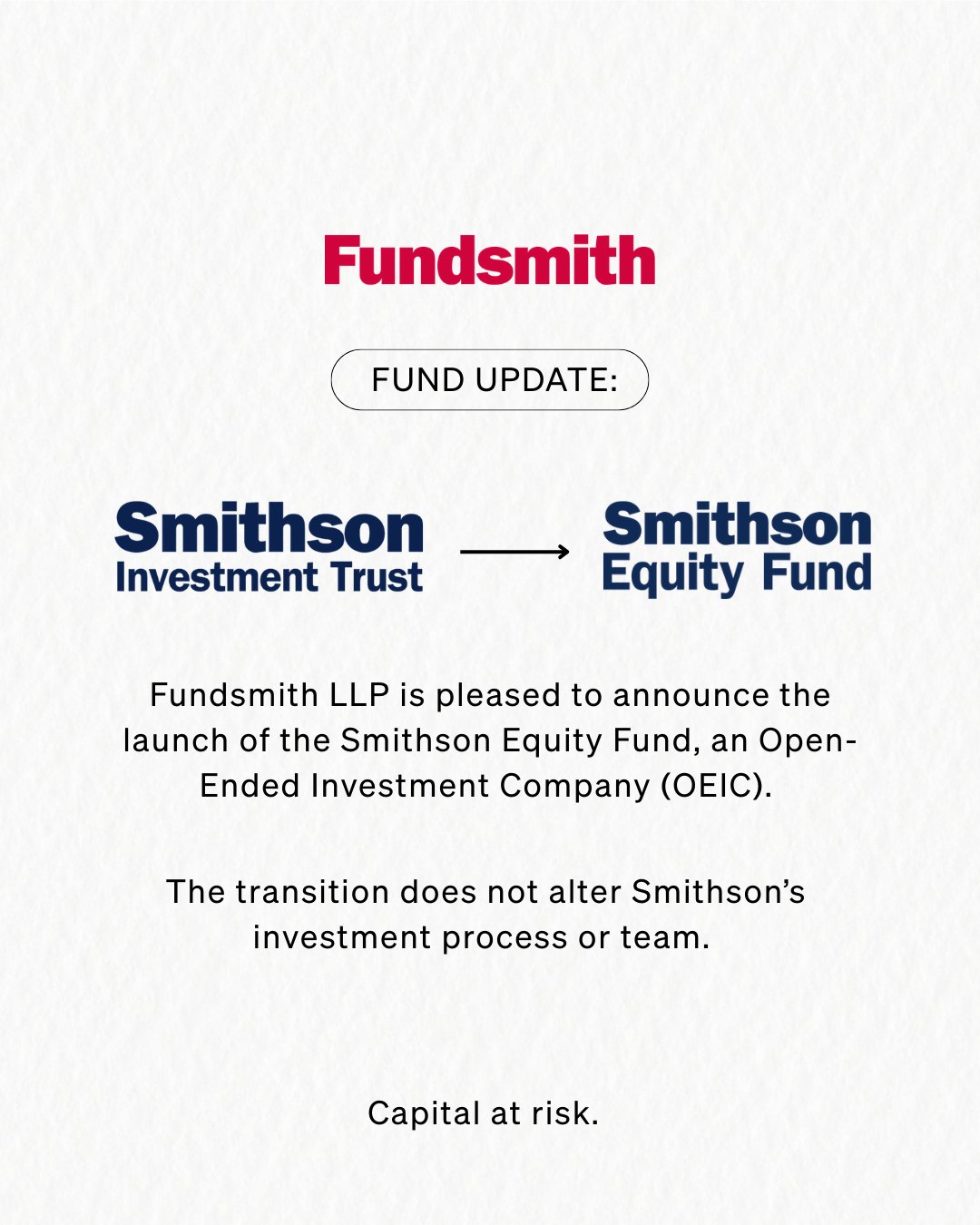 Fundsmith

FUND UPDATE:

Smithson
Investment Trust

Smithson
Equity Fund

Fundsmith LLP is pleased to announce the launch of the Smithson Equity Fund, an Open-Ended Investment Company (OEIC).

The transition does not alter Smithson's investment process or team.

Capital at risk.